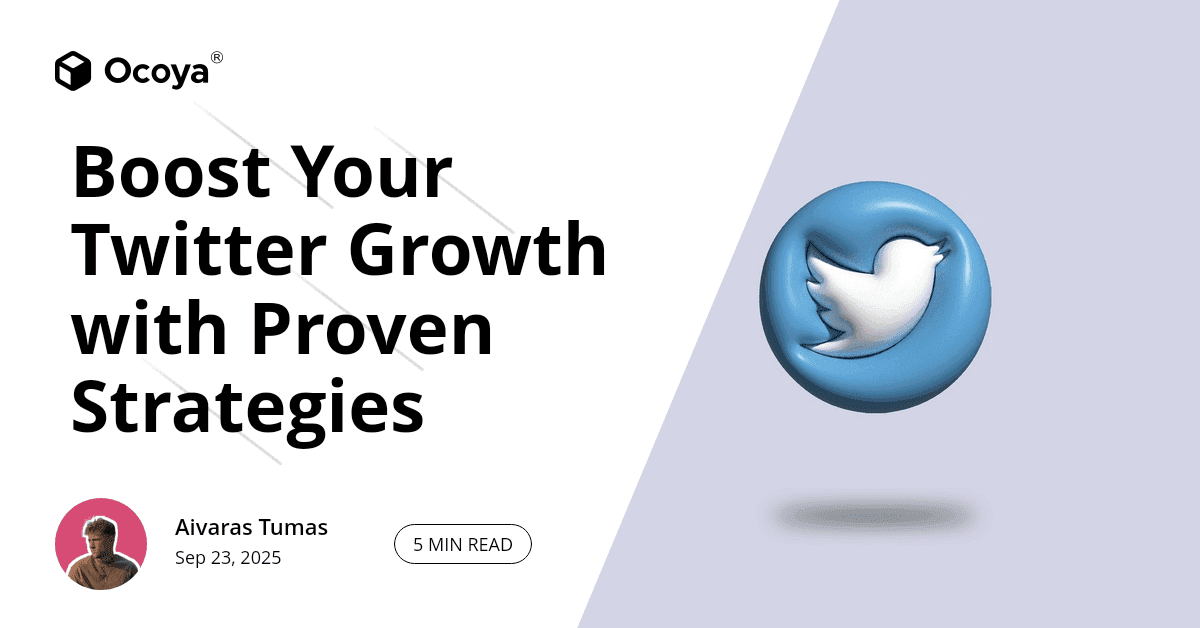 Ocoya®

Boost Your Twitter Growth with Proven Strategies

Aivaras Tumas
Sep 23, 2025

5 MIN READ